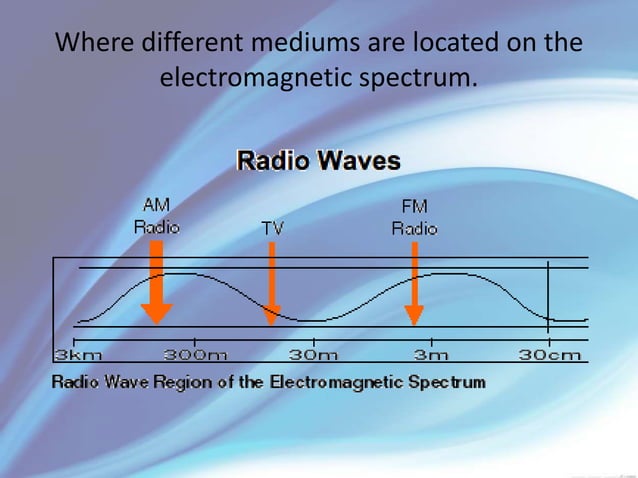 Where different mediums are located on the electromagnetic spectrum.

Radio Waves

AM Radio

TV

FM Radio

3km

300m

30m

3m

30cm

Radio Wave Region of the Electromagnetic Spectrum